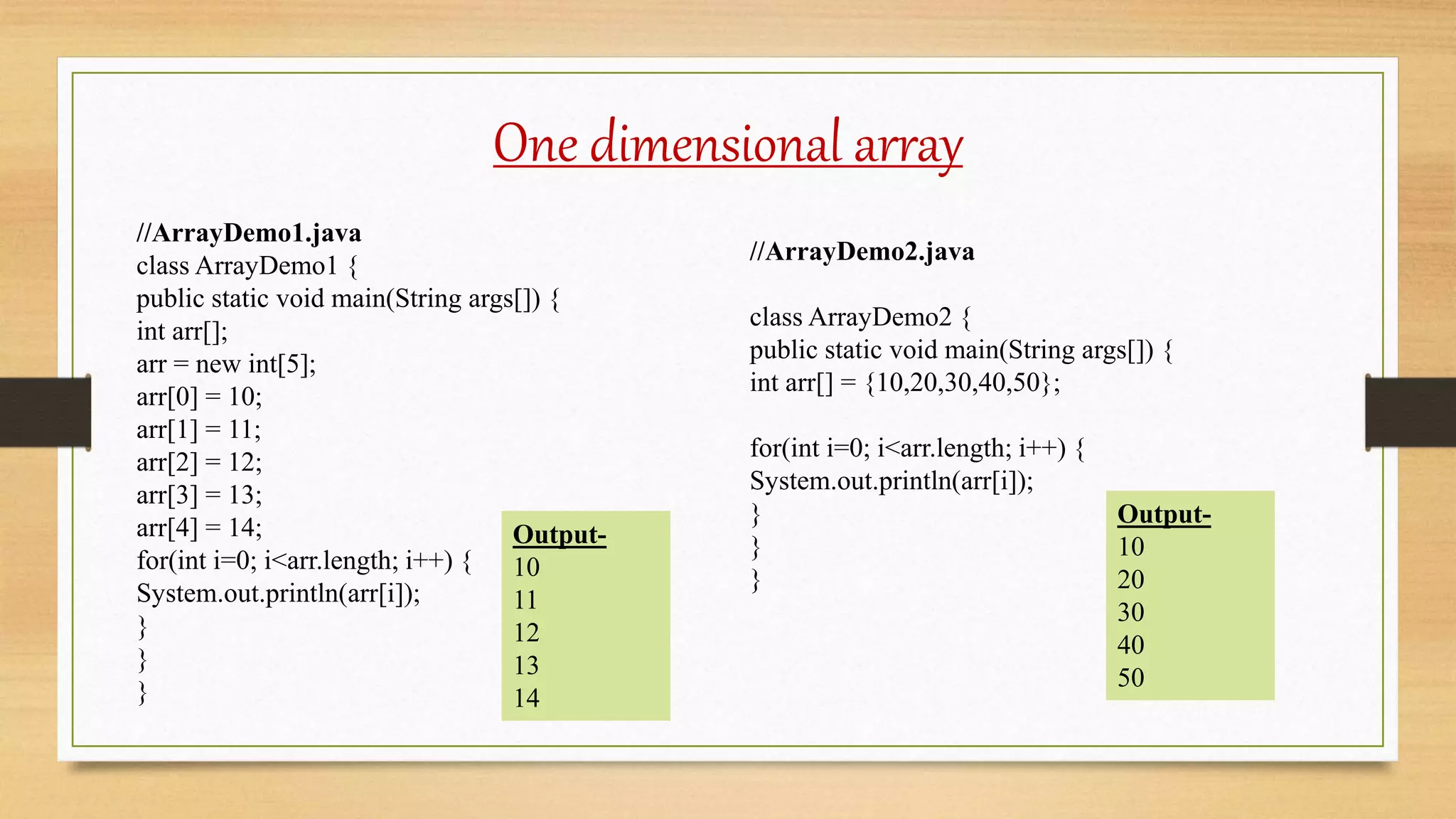 One dimensional array

//ArrayDemo1.java
class ArrayDemo1 {
public static void main(String args[]) {
int arr[];
arr = new int[5];
arr[0] = 10;
arr[1] = 11;
arr[2] = 12;
arr[3] = 13;
arr[4] = 14;
for(int i=0; i<arr.length; i++) {
System.out.println(arr[i]);
}
}
}

Output-
10
11
12
13
14

//ArrayDemo2.java

class ArrayDemo2 {
public static void main(String args[]) {
int arr[] = {10,20,30,40,50};

for(int i=0; i<arr.length; i++) {
System.out.println(arr[i]);
}
}
}

Output-
10
20
30
40
50